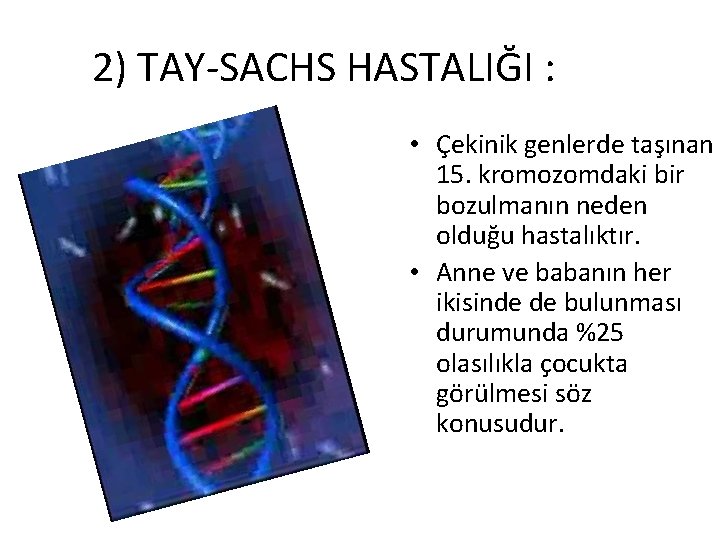 2) TAY-SACHS HASTALIĞI :

• Çekinik genlerde taşınan 15. kromozomdaki bir bozulmanın neden olduğu hastalıktır.
• Anne ve babanın her ikisinde de bulunması durumunda %25 olasılıkla çocukta görülmesi söz konusudur.